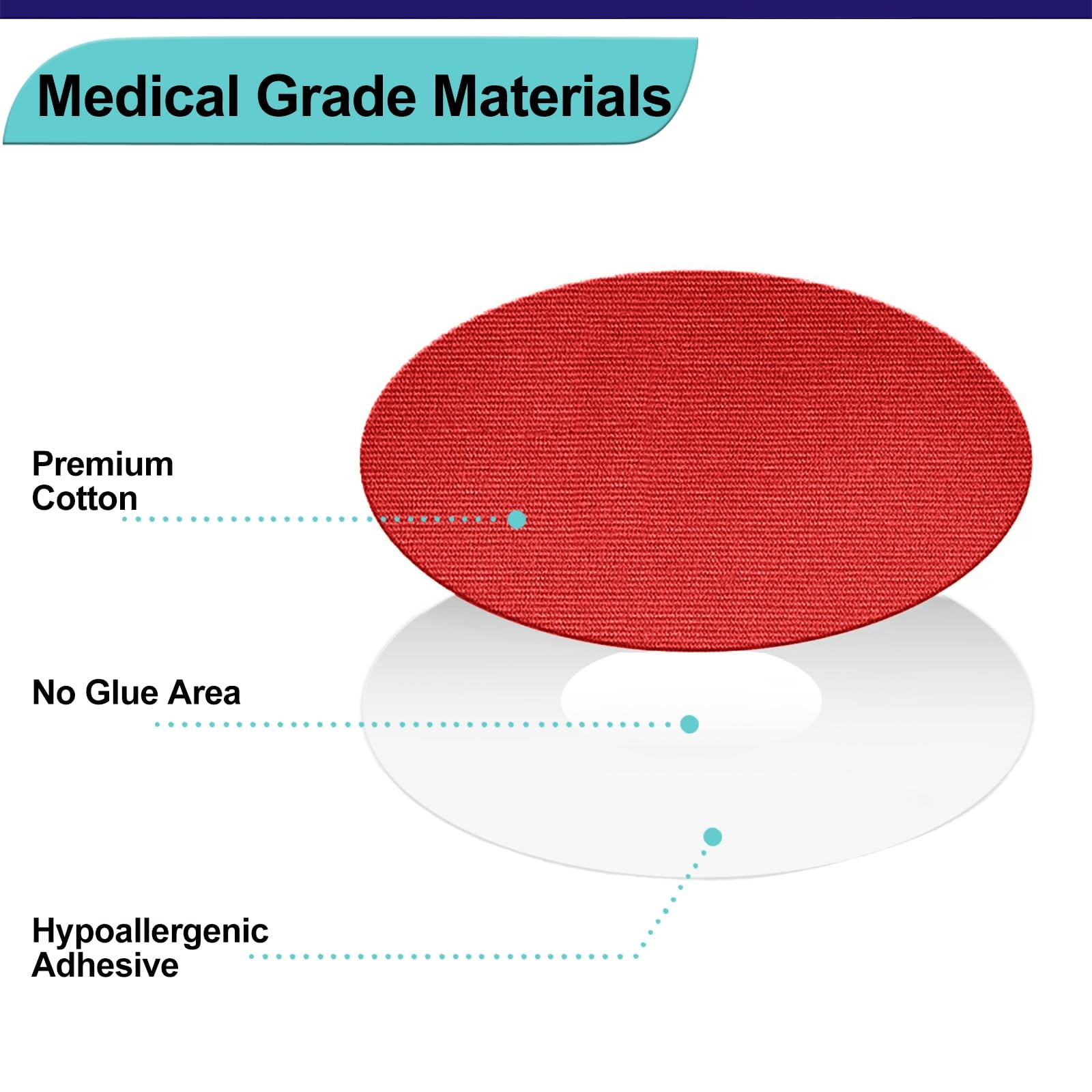 Medical Grade Materials

Premium Cotton

No Glue Area

Hypoallergenic Adhesive